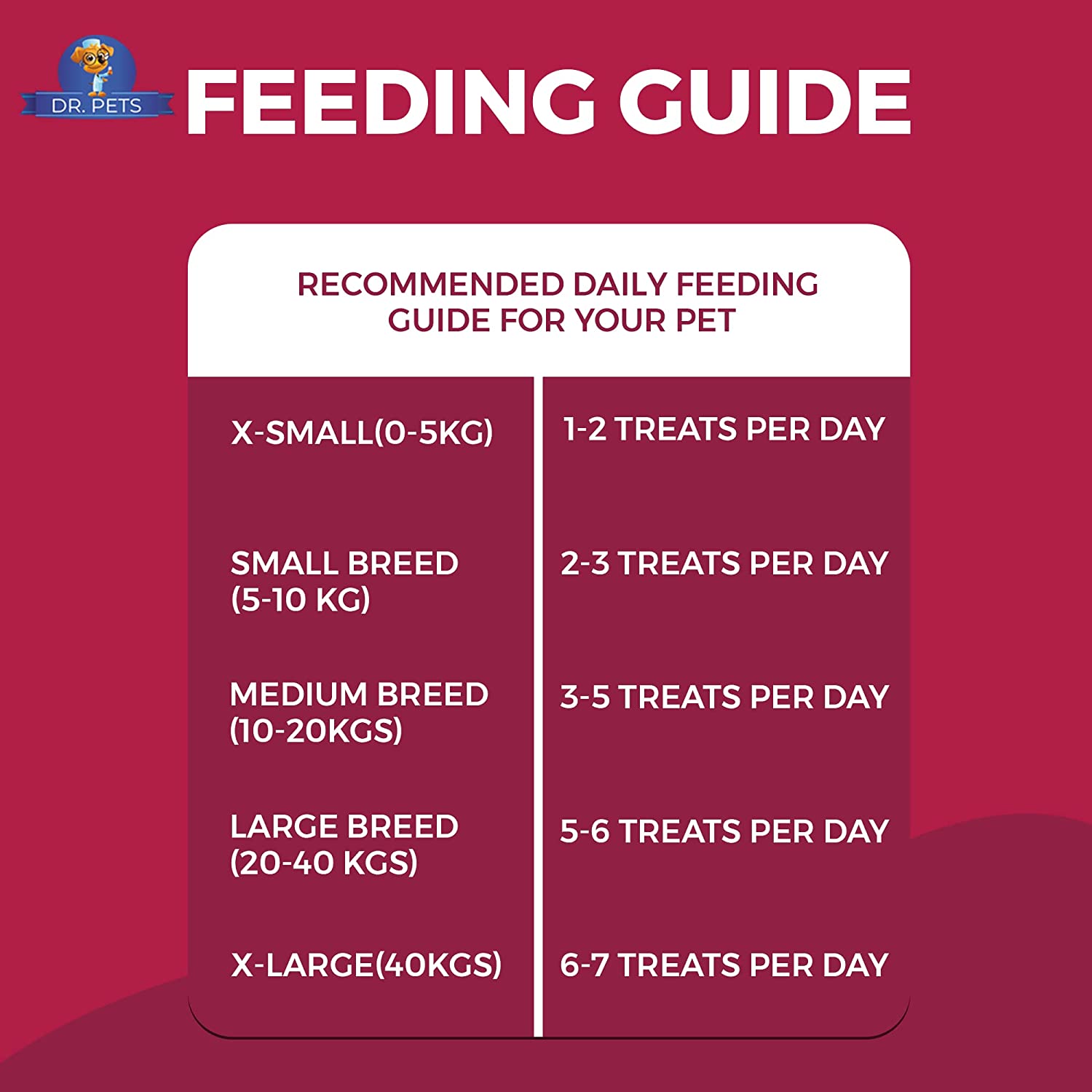 DR. PETS

FEEDING GUIDE

RECOMMENDED DAILY FEEDING GUIDE FOR YOUR PET

| | |
|---|---|
| X-SMALL(0-5KG) | 1-2 TREATS PER DAY |
| SMALL BREED (5-10 KG) | 2-3 TREATS PER DAY |
| MEDIUM BREED (10-20KGS) | 3-5 TREATS PER DAY |
| LARGE BREED (20-40 KGS) | 5-6 TREATS PER DAY |
| X-LARGE(40KGS) | 6-7 TREATS PER DAY |